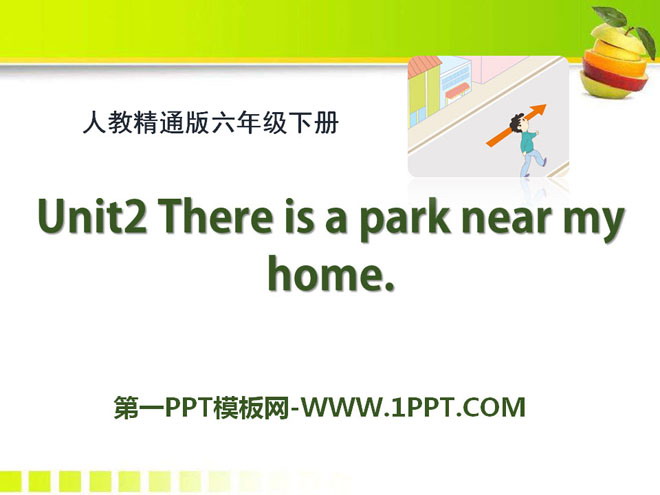 人教精通版六年级下册

Unit2 There is a park near my home.

第一PPT模板网-WWW.1PPT.COM